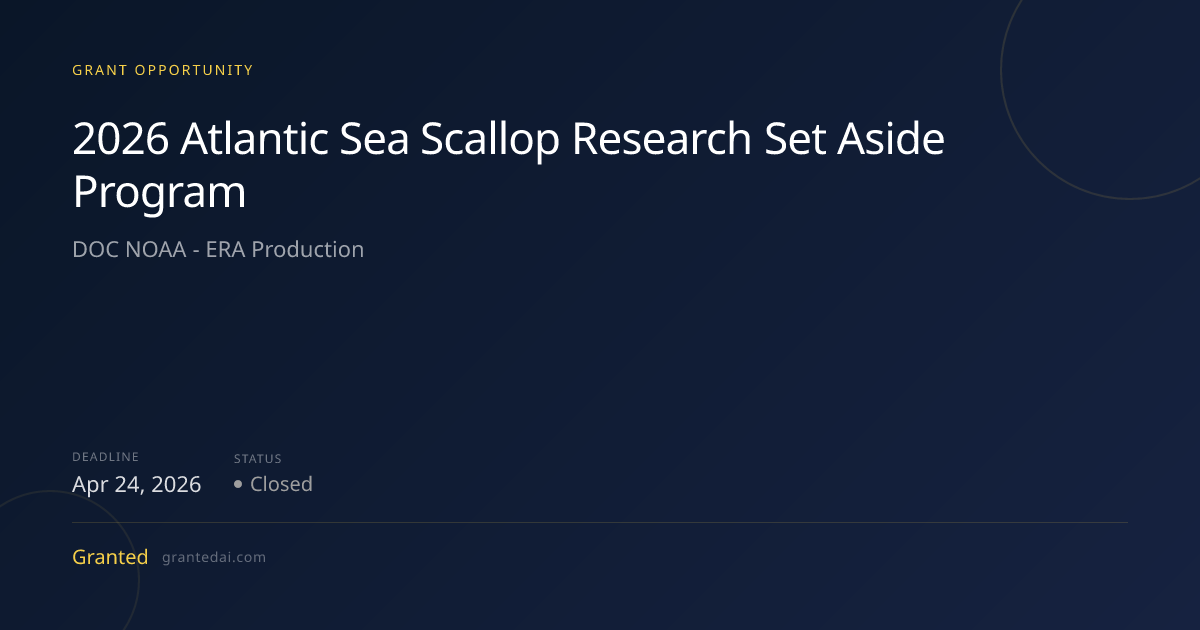 GRANT OPPORTUNITY

2026 Atlantic Sea Scallop Research Set Aside Program

DOC NOAA - ERA Production

DEADLINE
Apr 24, 2026

STATUS
• Closed

Granted grantedai.com